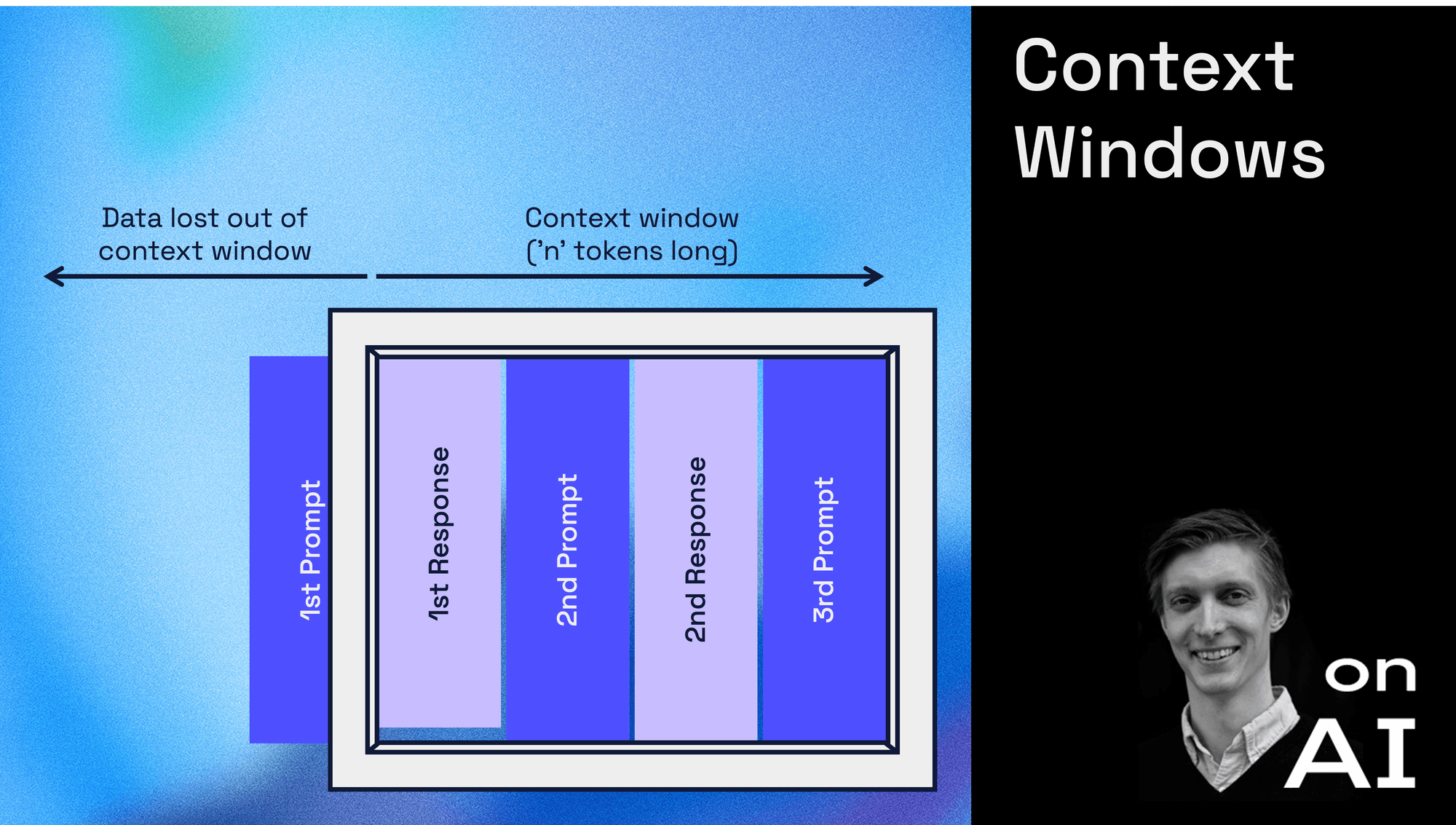 Data lost out of context window

Context window ('n' tokens long)

1st Prompt

1st Response

2nd Prompt

2nd Response

3rd Prompt

Context Windows

on AI